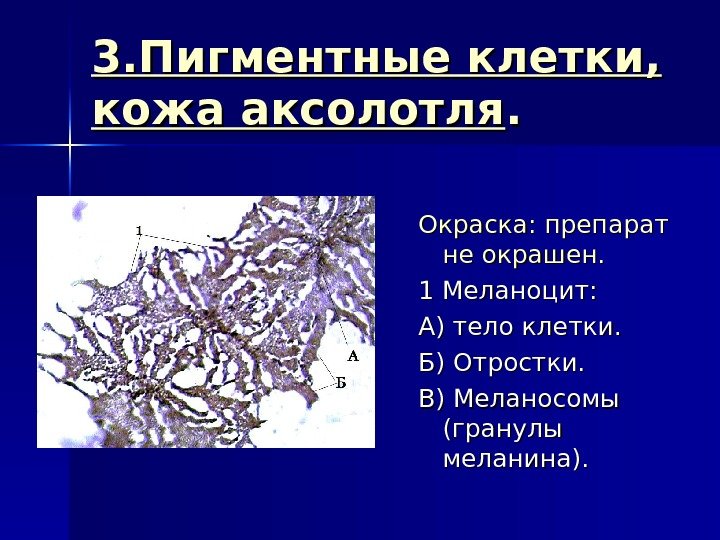 3.Пигментные клетки, кожа аксолотля.

1

А

Б

Окраска: препарат не окрашен.

1 Меланоцит:

А) тело клетки.

Б) Отростки.

В) Меланосомы (гранулы меланина).